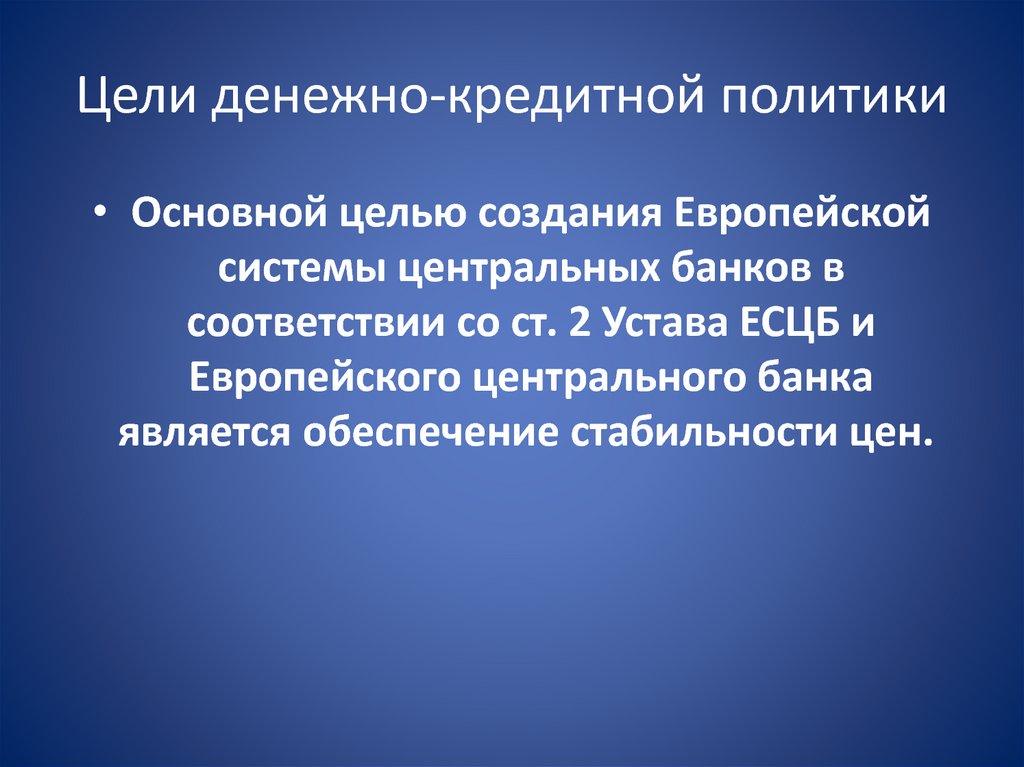 Цели денежно-кредитной политики

• Основной целью создания Европейской системы центральных банков в соответствии со ст. 2 Устава ЕСЦБ и Европейского центрального банка является обеспечение стабильности цен.